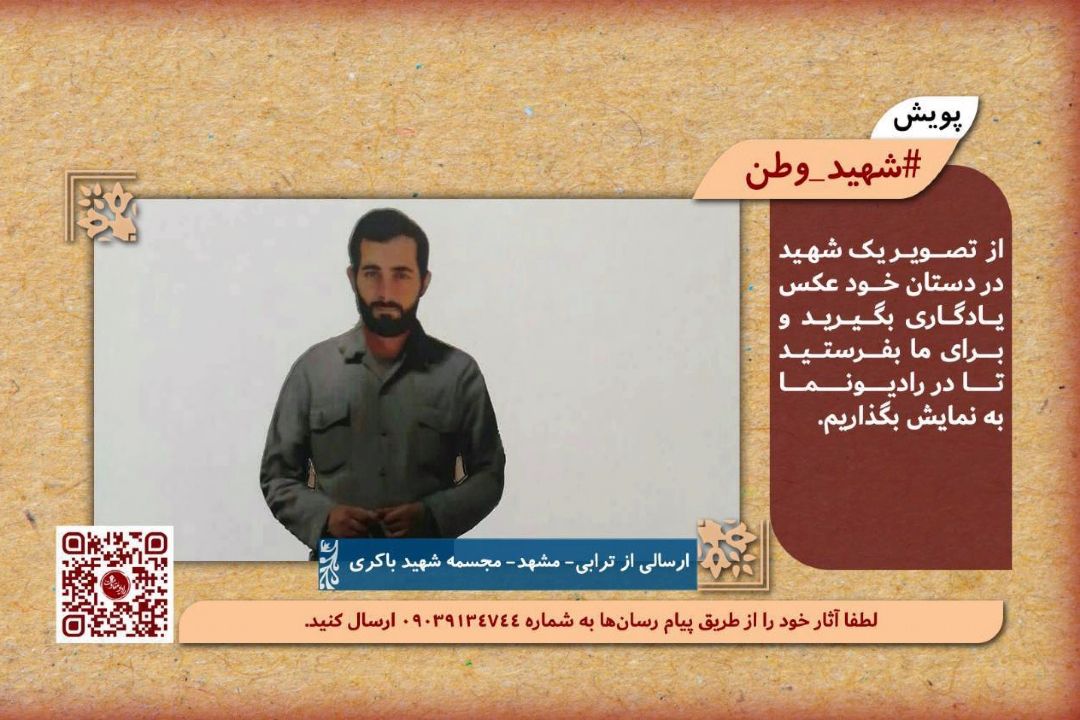 پویش

#شهید_وطن

از تصویر یک شهید در دستان خود عکس یادگاری بگیرید و برای ما بفرستید تا در رادیونما به نمایش بگذاریم.

ارسالی از ترابی- مشهد- مجسمه شهید باکری

لطفا آثار خود را از طریق پیام رسان‌ها به شماره ۰۹۰۳۹۱۳۴۷۴۴ ارسال کنید.